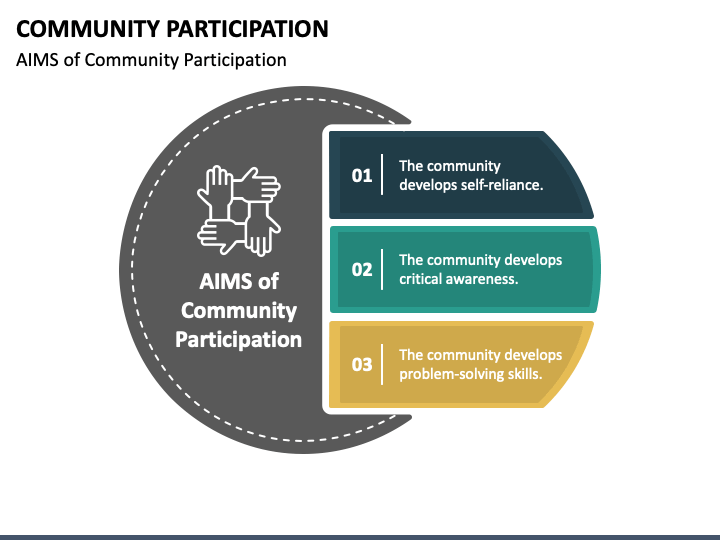 COMMUNITY PARTICIPATION
AIMS of Community Participation

AIMS of Community Participation

01 The community develops self-reliance.

02 The community develops critical awareness.

03 The community develops problem-solving skills.